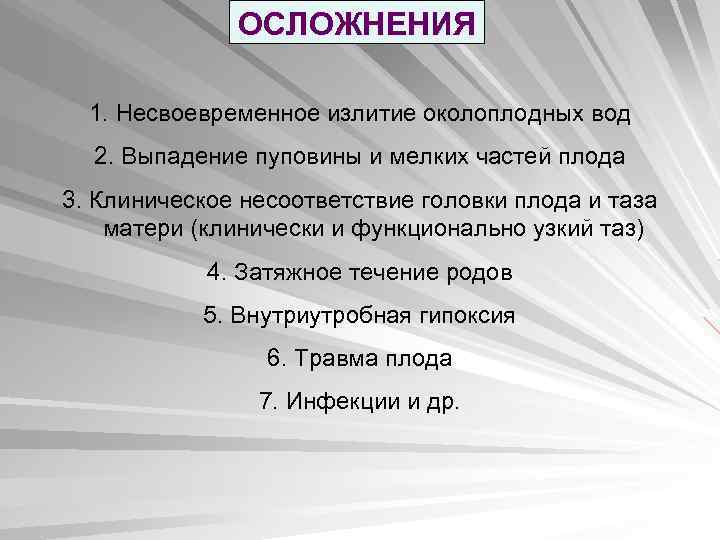 ОСЛОЖНЕНИЯ

1. Несвоевременное излитие околоплодных вод

2. Выпадение пуповины и мелких частей плода

3. Клиническое несоответствие головки плода и таза матери (клинически и функционально узкий таз)

4. Затяжное течение родов

5. Внутриутробная гипоксия

6. Травма плода

7. Инфекции и др.